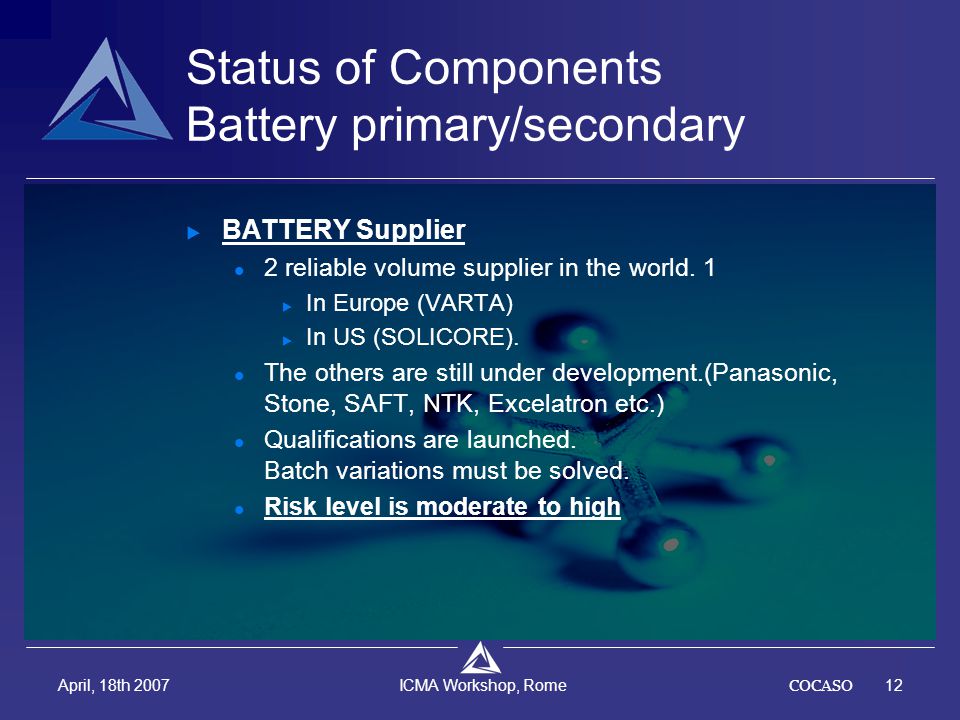 Status of Components
Battery primary/secondary

BATTERY Supplier
2 reliable volume supplier in the world. 1
In Europe (VARTA)
In US (SOLICORE).
The others are still under development.(Panasonic, Stone, SAFT, NTK, Excelatron etc.)
Qualifications are launched.
Batch variations must be solved.
Risk level is moderate to high

April, 18th 2007
ICMA Workshop, Rome
COCASO 12